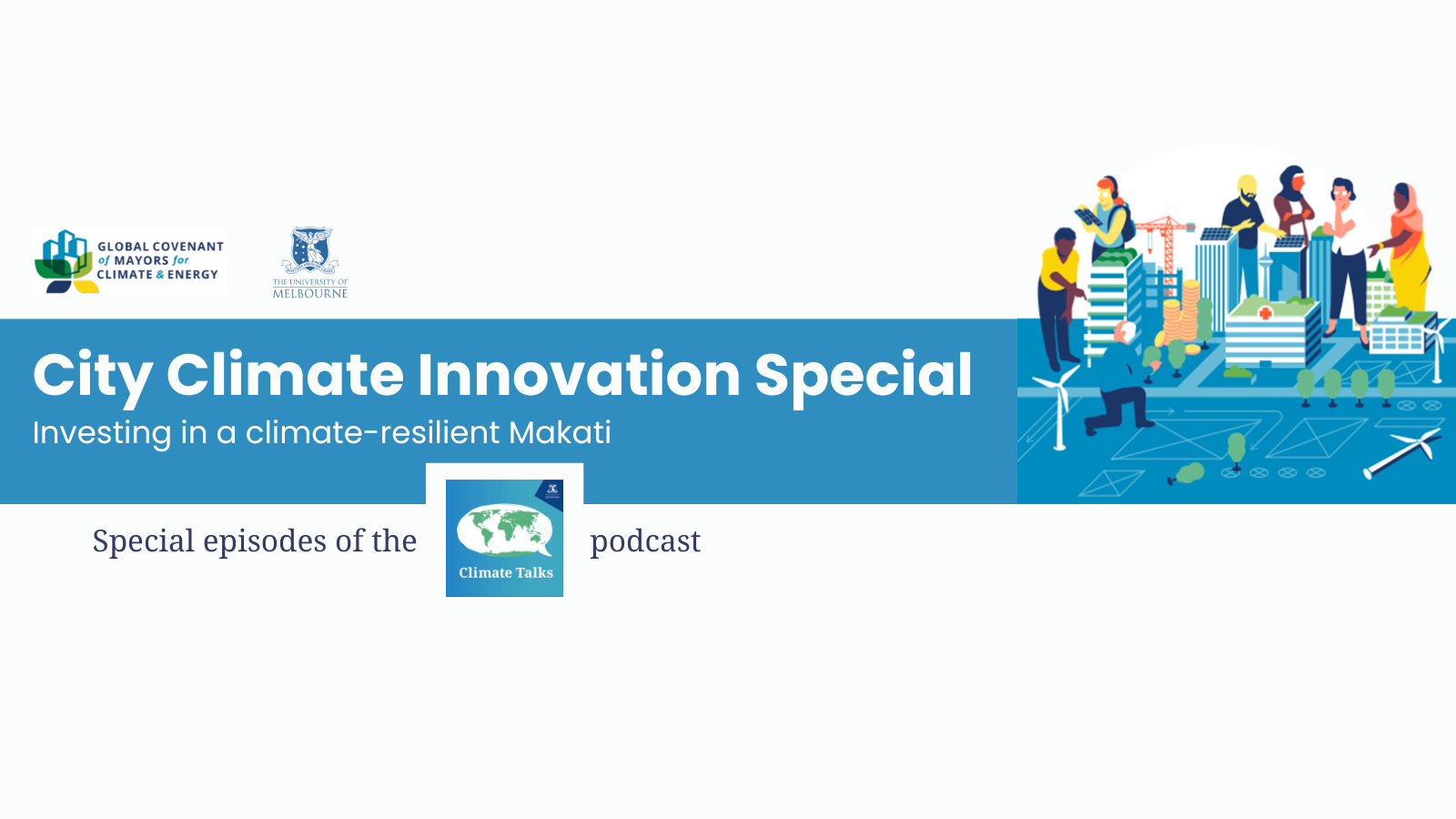 GLOBAL COVENANT of MAYORS for CLIMATE & ENERGY

THE UNIVERSITY OF MELBOURNE

City Climate Innovation Special

Investing in a climate-resilient Makati

Special episodes of the

Climate Talks

podcast